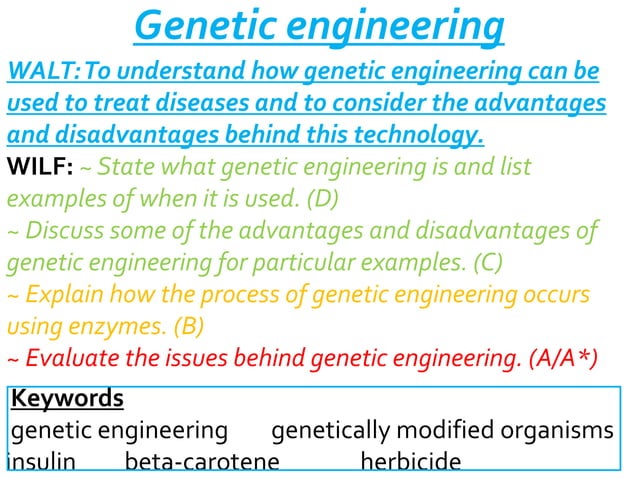 Genetic engineering

WALT: To understand how genetic engineering can be used to treat diseases and to consider the advantages and disadvantages behind this technology.

WILF: ~ State what genetic engineering is and list examples of when it is used. (D)
~ Discuss some of the advantages and disadvantages of genetic engineering for particular examples. (C)
~ Explain how the process of genetic engineering occurs using enzymes. (B)
~ Evaluate the issues behind genetic engineering. (A/A*)

Keywords
genetic engineering genetically modified organisms
insulin beta-carotene herbicide